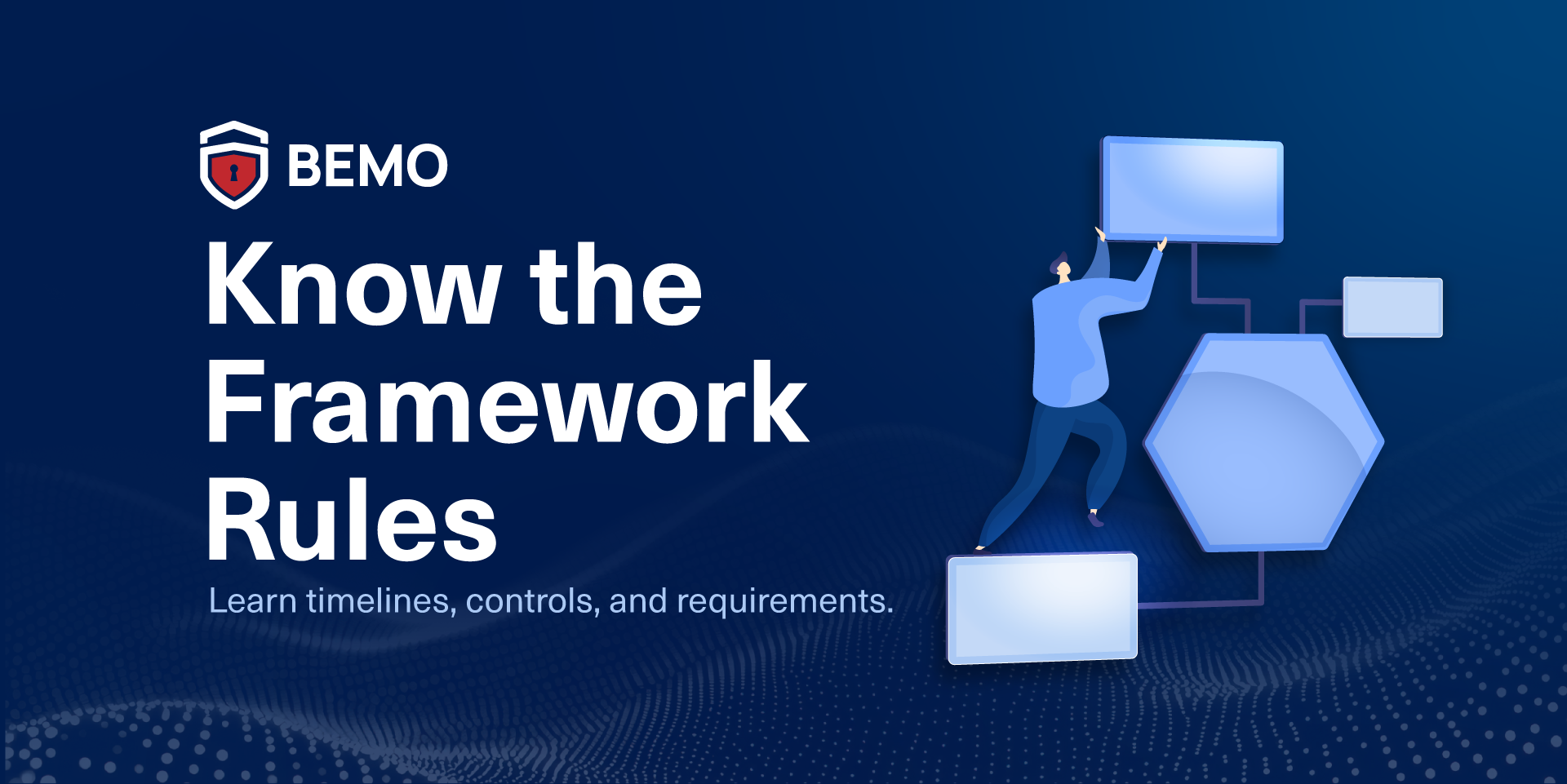 BEMO

Know the Framework Rules

Learn timelines, controls, and requirements.